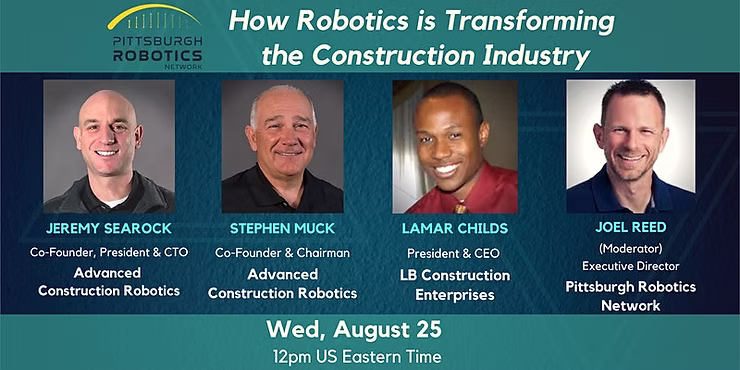 PITTSBURGH ROBOTICS NETWORK

How Robotics is Transforming the Construction Industry

JEREMY SEAROCK
Co-Founder, President & CTO
Advanced Construction Robotics

STEPHEN MUCK
Co-Founder & Chairman
Advanced Construction Robotics

LAMAR CHILDS
President & CEO
LB Construction Enterprises

JOEL REED
(Moderator)
Executive Director
Pittsburgh Robotics Network

Wed, August 25
12pm US Eastern Time